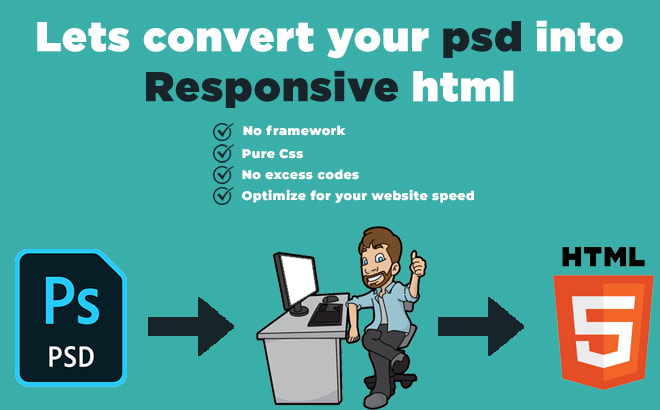 Lets convert your psd into Responsive html

No framework
Pure Css
No excess codes
Optimize for your website speed

Ps
PSD

HTML
5